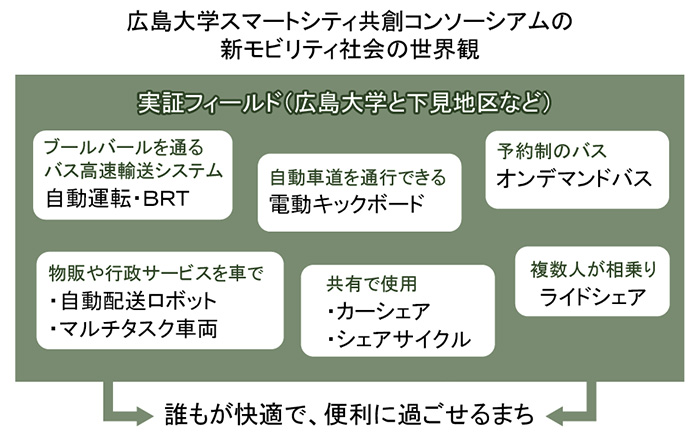 広島大学スマートシティ共創コンソーシアムの
新モビリティ社会の世界観

実証フィールド（広島大学と下見地区など）

ブールバールを通る
バス高速輸送システム
自動運転・BRT

自動車道を通行できる
電動キックボード

予約制のバス
オンデマンドバス

物販や行政サービスを車で
・自動配送ロボット
・マルチタスク車両

共有で使用
・カーシェア
・シェアサイクル

複数人が相乗り
ライドシェア

誰もが快適で、便利に過ごせるまち